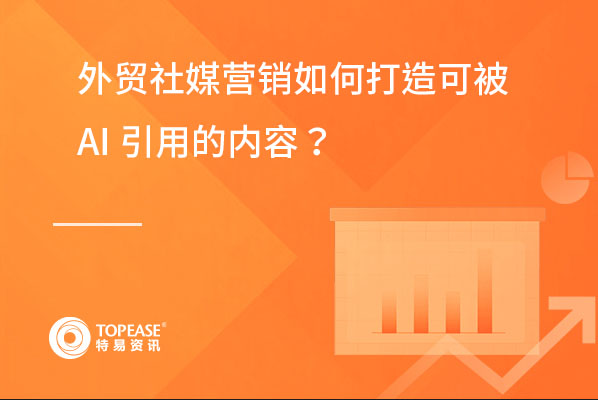 外贸社媒营销如何打造可被 AI 引用的内容？

TOPEASE®
特易资讯